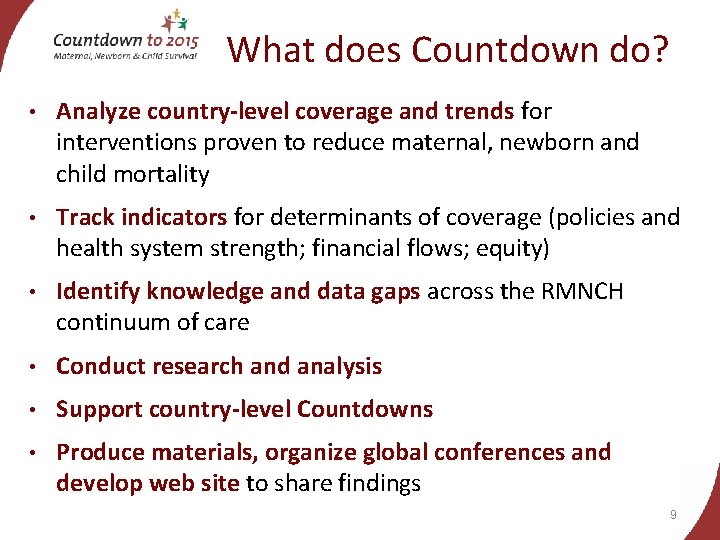 Countdown to 2015
Maternal, Newborn & Child Survival

What does Countdown do?

• Analyze country-level coverage and trends for interventions proven to reduce maternal, newborn and child mortality

• Track indicators for determinants of coverage (policies and health system strength; financial flows; equity)

• Identify knowledge and data gaps across the RMNCH continuum of care

• Conduct research and analysis

• Support country-level Countdowns

• Produce materials, organize global conferences and develop web site to share findings

9